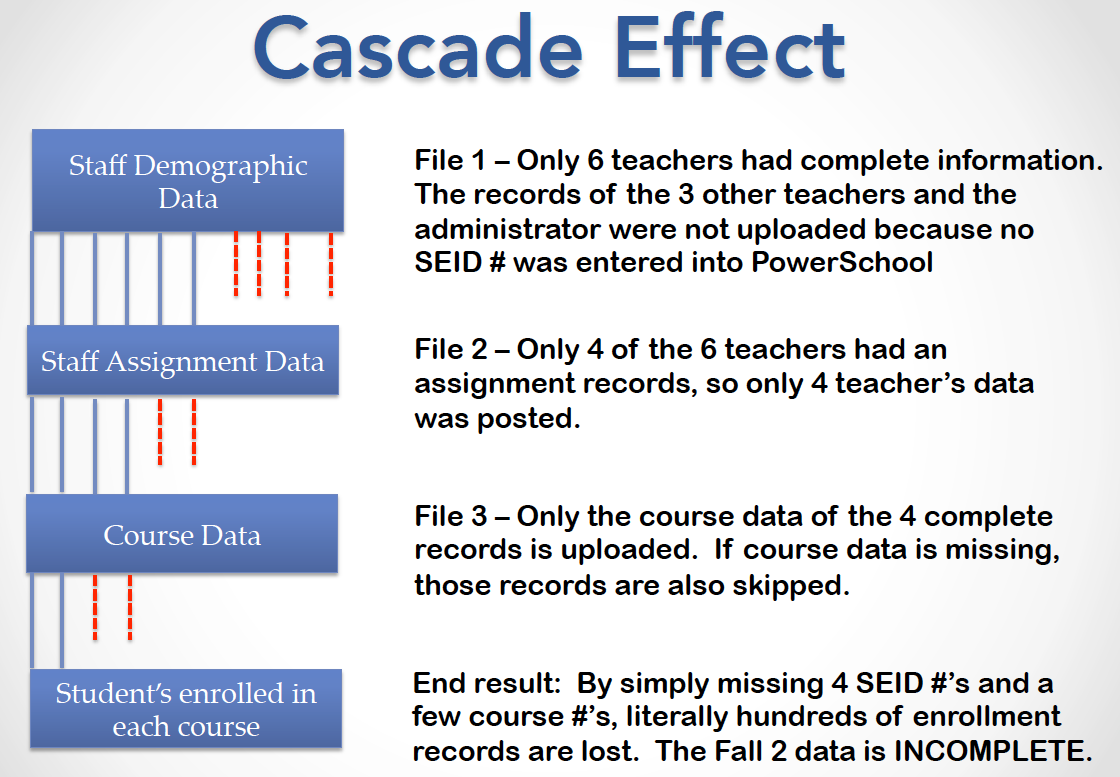 Cascade Effect

Staff Demographic Data

File 1 – Only 6 teachers had complete information. The records of the 3 other teachers and the administrator were not uploaded because no SEID # was entered into PowerSchool

Staff Assignment Data

File 2 – Only 4 of the 6 teachers had an assignment records, so only 4 teacher's data was posted.

Course Data

File 3 – Only the course data of the 4 complete records is uploaded. If course data is missing, those records are also skipped.

Student's enrolled in each course

End result: By simply missing 4 SEID #'s and a few course #'s, literally hundreds of enrollment records are lost. The Fall 2 data is INCOMPLETE.